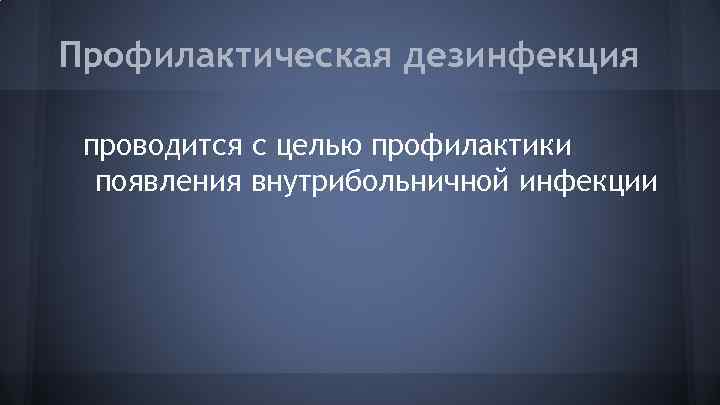 Профилактическая дезинфекция

проводится с целью профилактики появления внутрибольничной инфекции